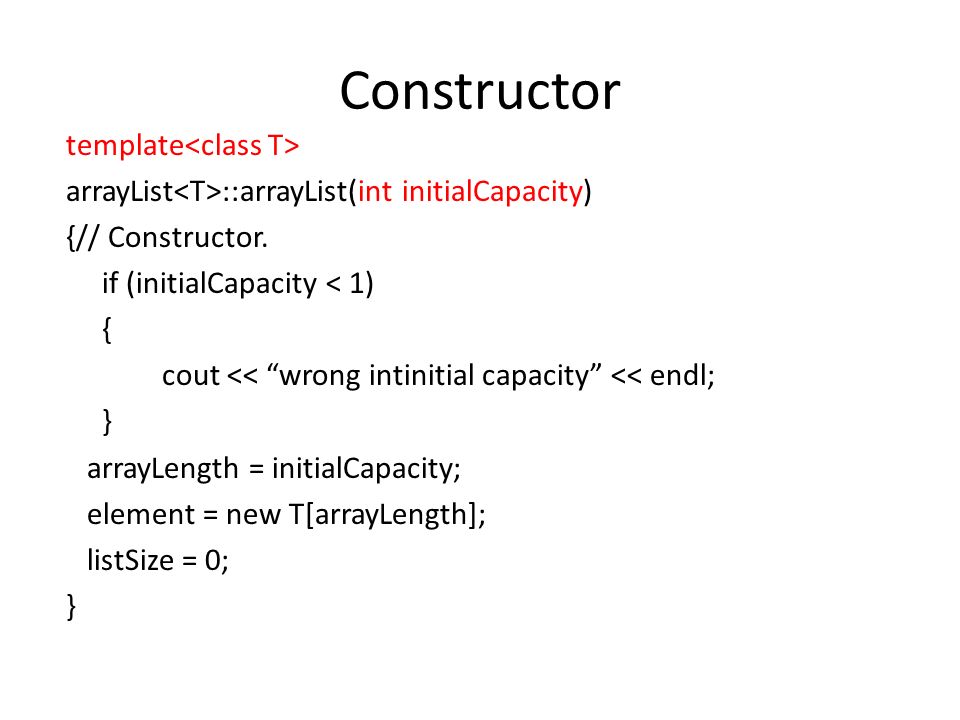 Constructor

template<class T>
arrayList<T>::arrayList(int initialCapacity)
{// Constructor.
if (initialCapacity < 1)
{
cout << “wrong intinitial capacity” << endl;
}
arrayLength = initialCapacity;
element = new T[arrayLength];
listSize = 0;
}